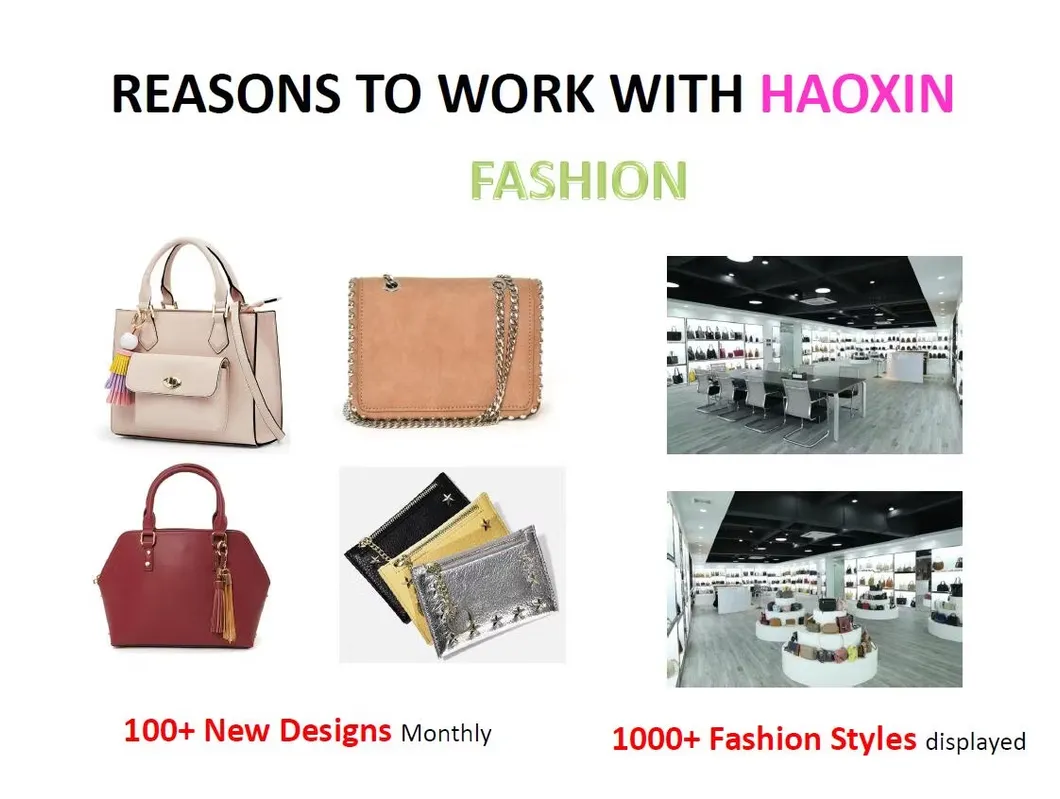 REASONS TO WORK WITH HAOXIN

FASHION

100+ New Designs Monthly

1000+ Fashion Styles displayed